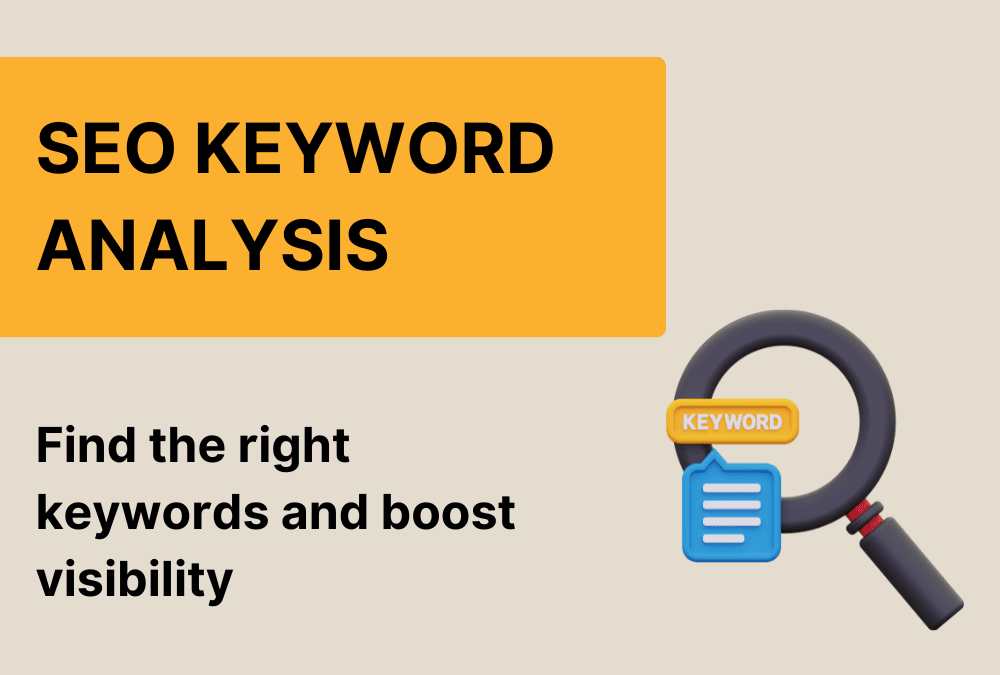 SEO KEYWORD ANALYSIS

Find the right keywords and boost visibility

KEYWORD